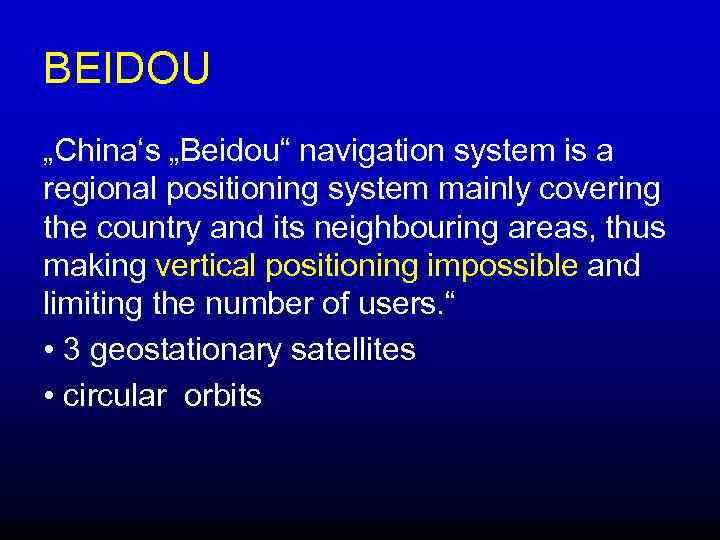 BEIDOU

„China‘s „Beidou“ navigation system is a regional positioning system mainly covering the country and its neighbouring areas, thus making vertical positioning impossible and limiting the number of users.“

• 3 geostationary satellites

• circular orbits